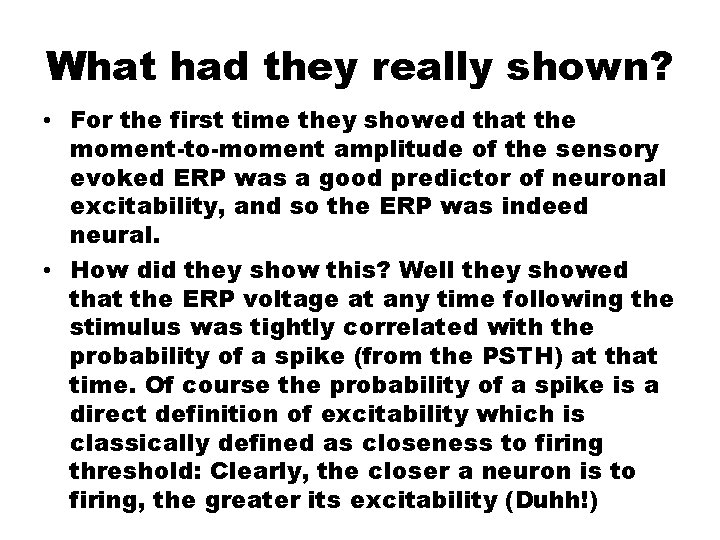 What had they really shown?

• For the first time they showed that the moment-to-moment amplitude of the sensory evoked ERP was a good predictor of neuronal excitability, and so the ERP was indeed neural.

• How did they show this? Well they showed that the ERP voltage at any time following the stimulus was tightly correlated with the probability of a spike (from the PSTH) at that time. Of course the probability of a spike is a direct definition of excitability which is classically defined as closeness to firing threshold: Clearly, the closer a neuron is to firing, the greater its excitability (Duhh!)